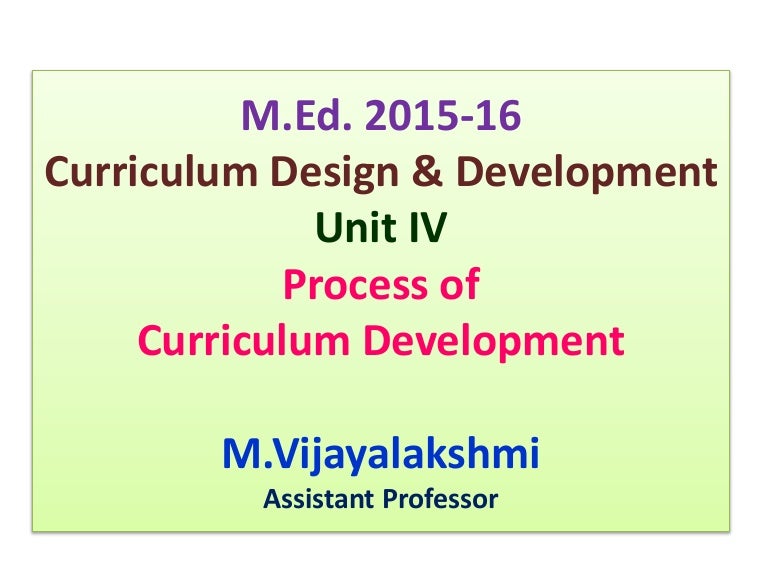 M.Ed. 2015-16
Curriculum Design & Development
Unit IV
Process of
Curriculum Development

M.Vijayalakshmi
Assistant Professor